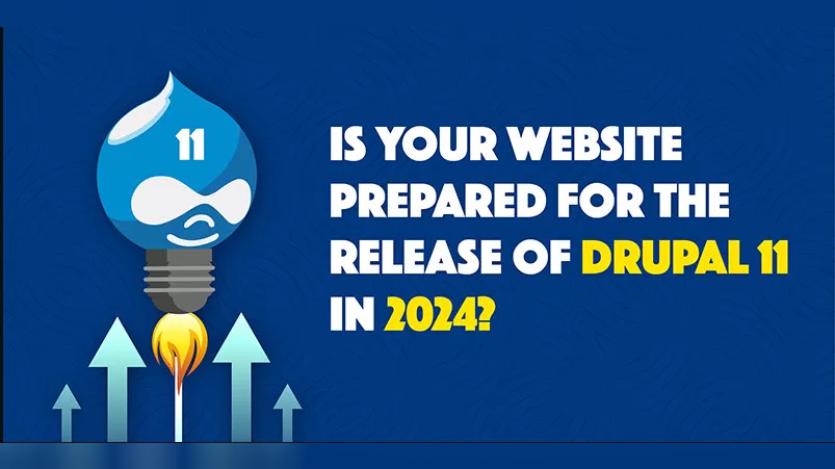 11

IS YOUR WEBSITE PREPARED FOR THE RELEASE OF DRUPAL 11 IN 2024?